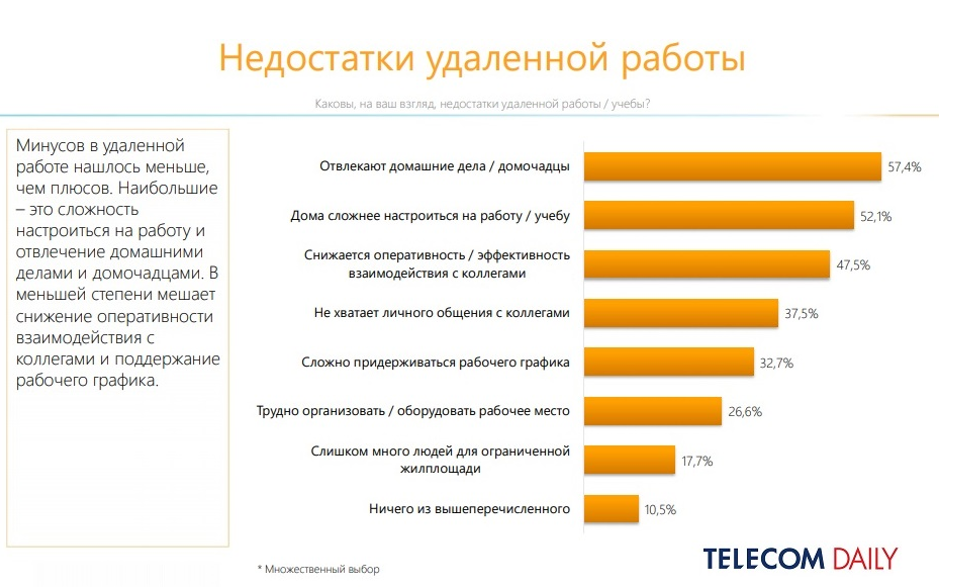 Недостатки удаленной работы

Каковы, на ваш взгляд, недостатки удаленной работы / учебы?

Минусов в удаленной работе нашлось меньше, чем плюсов. Наибольшие – это сложность настроиться на работу и отвлечение домашними делами и домочадцами. В меньшей степени мешает снижение оперативности взаимодействия с коллегами и поддержание рабочего графика.

Отвлекают домашние дела / домочадцы 57,4%

Дома сложнее настроиться на работу / учебу 52,1%

Снижается оперативность / эффективность взаимодействия с коллегами 47,5%

Не хватает личного общения с коллегами 37,5%

Сложно придерживаться рабочего графика 32,7%

Трудно организовать / оборудовать рабочее место 26,6%

Слишком много людей для ограниченной жилплощади 17,7%

Ничего из вышеперечисленного 10,5%

* Множественный выбор

TELECOM DAILY